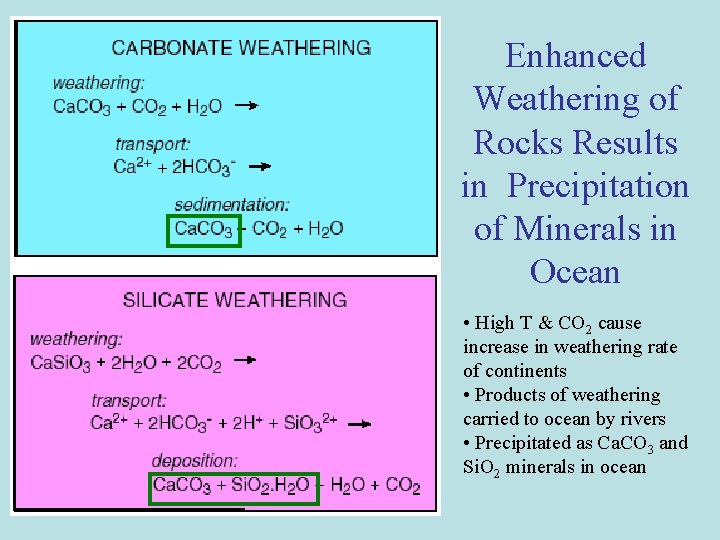 CARBONATE WEATHERING

weathering:
$CaCO_3 + CO_2 + H_2O \rightarrow$

transport:
$Ca^{2+} + 2HCO_3^- \rightarrow$

sedimentation:
$CaCO_3 + CO_2 + H_2O$

SILICATE WEATHERING

weathering:
$CaSiO_3 + 2H_2O + 2CO_2 \rightarrow$

transport:
$Ca^{2+} + 2HCO_3^- + 2H^+ + SiO_3^{2+} \rightarrow$

deposition:
$CaCO_3 + SiO_2.H_2O + H_2O + CO_2$

Enhanced Weathering of Rocks Results in Precipitation of Minerals in Ocean

• High T & $CO_2$ cause increase in weathering rate of continents
• Products of weathering carried to ocean by rivers
• Precipitated as $CaCO_3$ and $SiO_2$ minerals in ocean